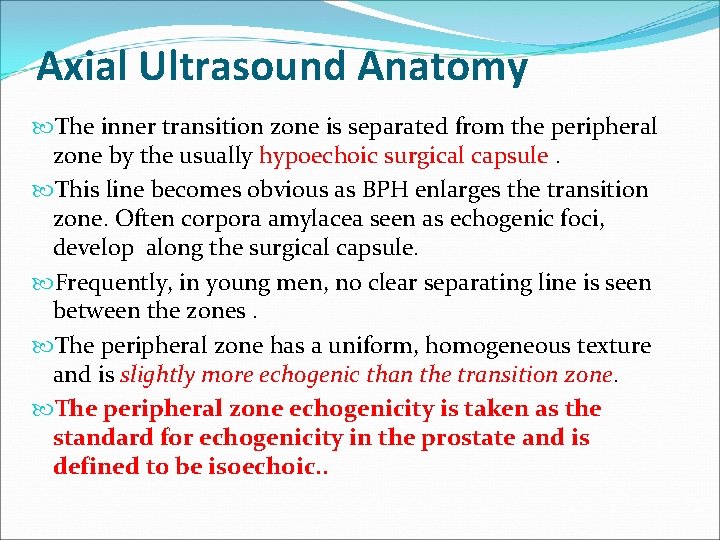 Axial Ultrasound Anatomy

The inner transition zone is separated from the peripheral zone by the usually hypoechoic surgical capsule .

This line becomes obvious as BPH enlarges the transition zone. Often corpora amylacea seen as echogenic foci, develop along the surgical capsule.

Frequently, in young men, no clear separating line is seen between the zones .

The peripheral zone has a uniform, homogeneous texture and is slightly more echogenic than the transition zone.

The peripheral zone echogenicity is taken as the standard for echogenicity in the prostate and is defined to be isoechoic..